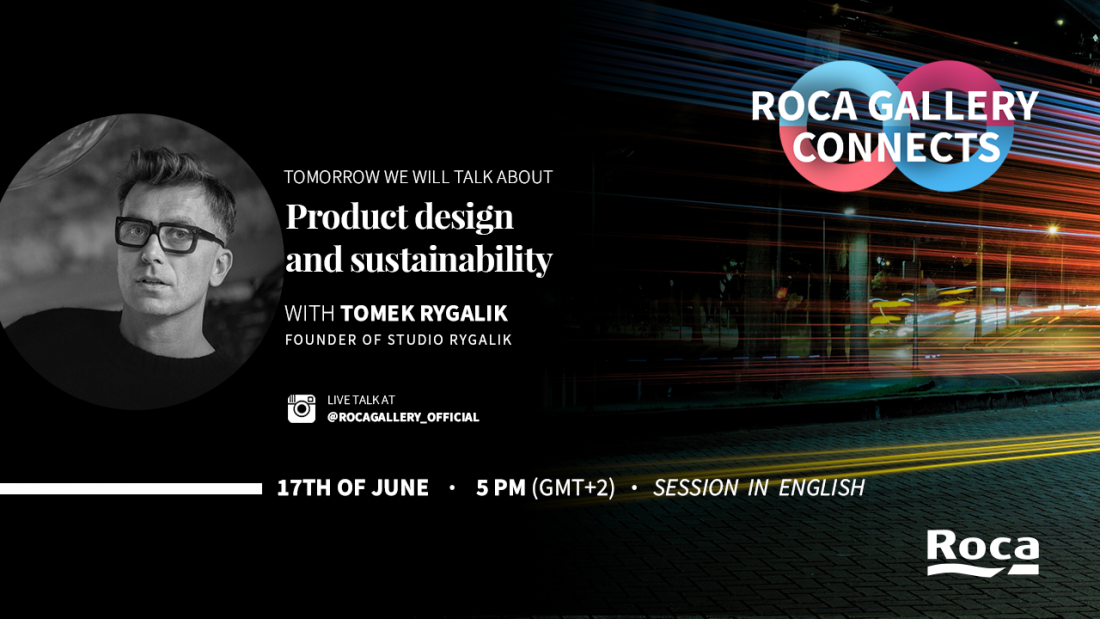 ROCA GALLERY CONNECTS

TOMORROW WE WILL TALK ABOUT

Product design and sustainability

WITH TOMEK RYGALIK
FOUNDER OF STUDIO RYGALIK

LIVE TALK AT
@ROCAGALLERY_OFFICIAL

17TH OF JUNE • 5 PM (GMT+2) • SESSION IN ENGLISH

Roca